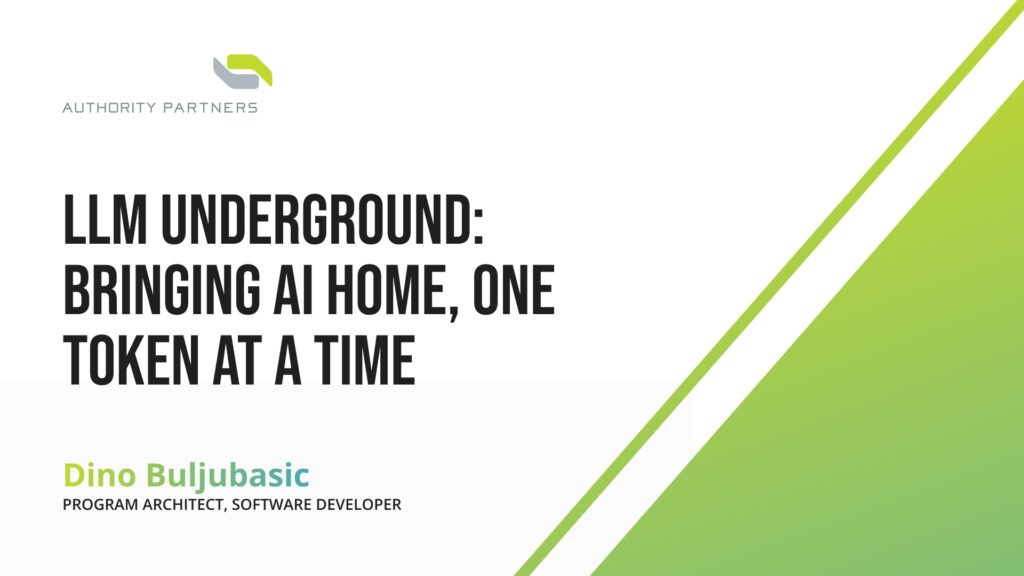 AUTHORITY PARTNERS

LLM UNDERGROUND: BRINGING AI HOME, ONE TOKEN AT A TIME

Dino Buljubasic
PROGRAM ARCHITECT, SOFTWARE DEVELOPER